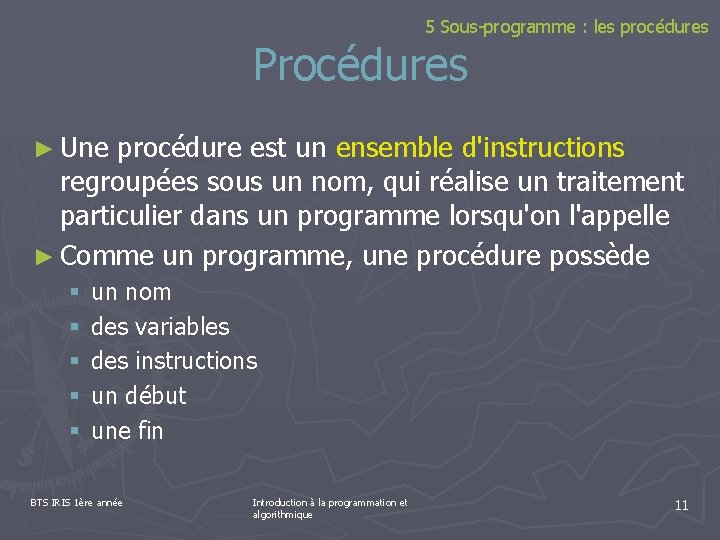 5 Sous-programme : les procédures

Procédures

► Une procédure est un ensemble d'instructions regroupées sous un nom, qui réalise un traitement particulier dans un programme lorsqu'on l'appelle

► Comme un programme, une procédure possède
▪ un nom
▪ des variables
▪ des instructions
▪ un début
▪ une fin

BTS IRIS 1ère année

Introduction à la programmation et algorithmique

11